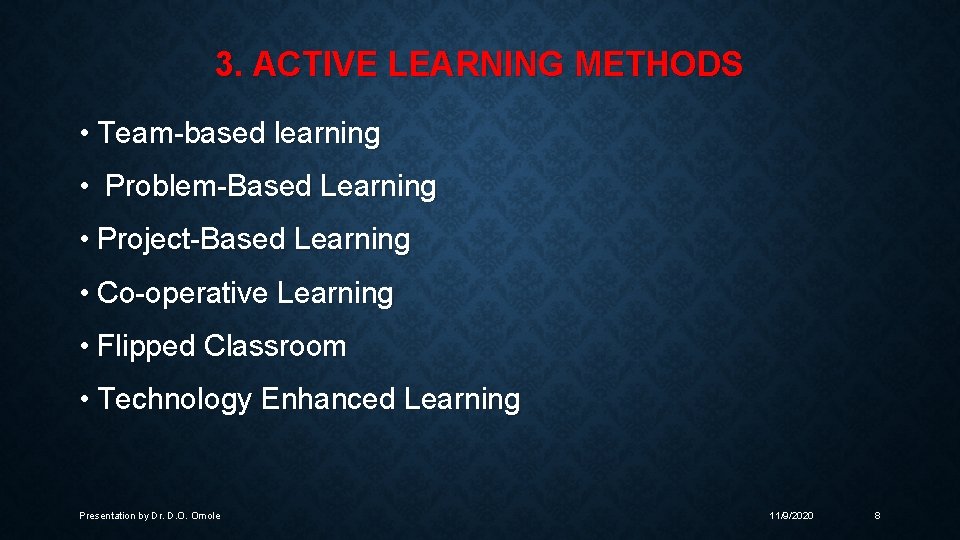 3. ACTIVE LEARNING METHODS

• Team-based learning

• Problem-Based Learning

• Project-Based Learning

• Co-operative Learning

• Flipped Classroom

• Technology Enhanced Learning

Presentation by Dr. D.O. Omole

11/9/2020

8